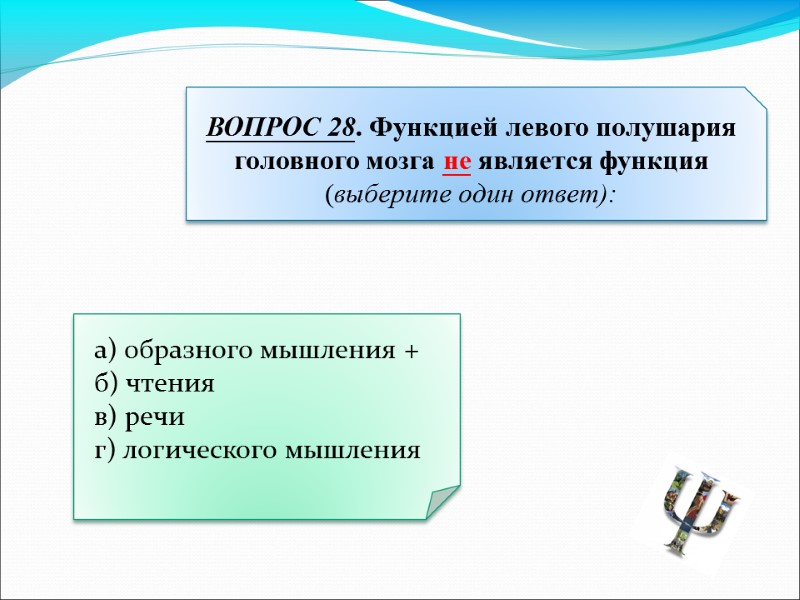 ВОПРОС 28. Функцией левого полушария головного мозга не является функция (выберите один ответ):

а) образного мышления +
б) чтения
в) речи
г) логического мышления

Ψ